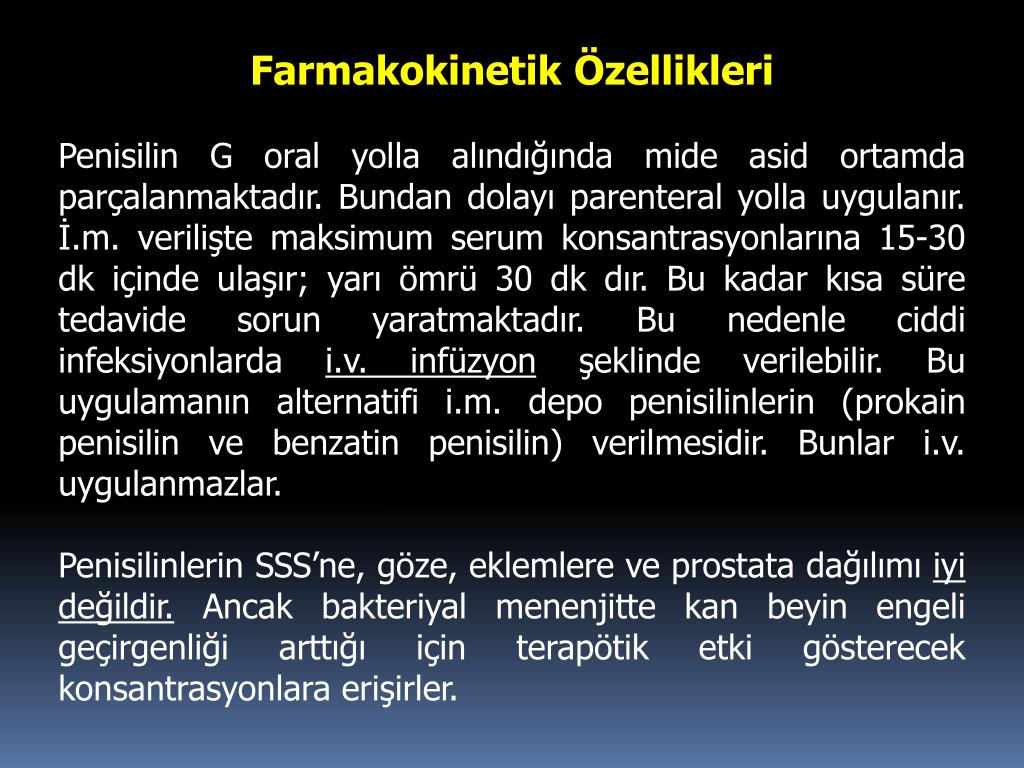 Farmakokinetik Özellikleri

Penisilin G oral yolla alındığında mide asid ortamda parçalanmaktadır. Bundan dolayı parenteral yolla uygulanır. İ.m. verilişte maksimum serum konsantrasyonlarına 15-30 dk içinde ulaşır; yarı ömrü 30 dk dır. Bu kadar kısa süre tedavide sorun yaratmaktadır. Bu nedenle ciddi infeksiyonlarda i.v. infüzyon şeklinde verilebilir. Bu uygulamanın alternatifi i.m. depo penisilinlerin (prokain penisilin ve benzatin penisilin) verilmesidir. Bunlar i.v. uygulanmazlar.

Penisilinlerin SSS'ne, göze, eklemlere ve prostata dağılımı iyi değildir. Ancak bakteriyal menenjitte kan beyin engeli geçirgenliği arttığı için terapötik etki gösterecek konsantrasyonlara erişirler.